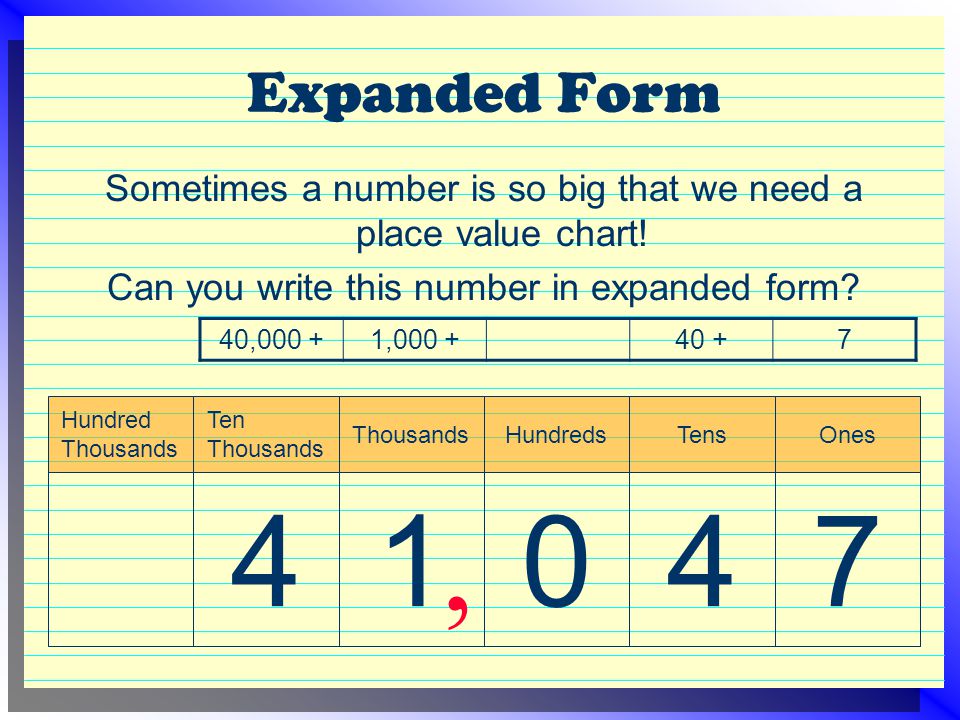 Expanded Form

Sometimes a number is so big that we need a place value chart!

Can you write this number in expanded form?

| 40,000 + | 1,000 + | | 40 + | 7 |
|---|---|---|---|---|

| Hundred Thousands | Ten Thousands | Thousands | Hundreds | Tens | Ones |
|---|---|---|---|---|---|
| | 4 | 1, | 0 | 4 | 7 |